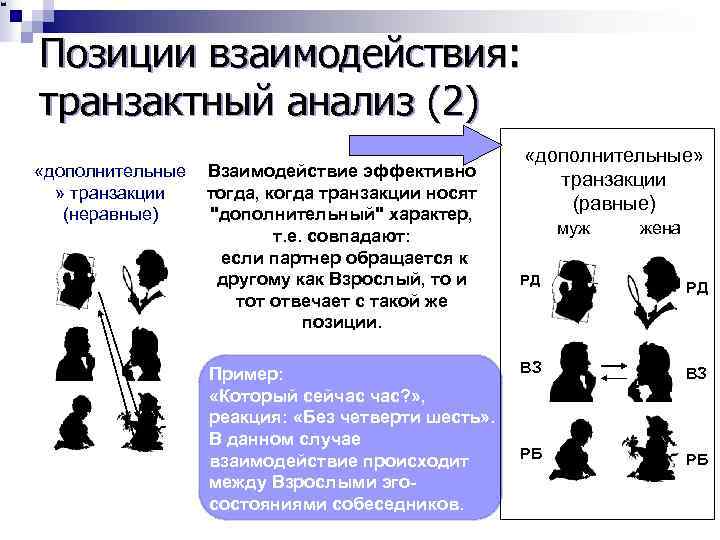 Позиции взаимодействия: транзактный анализ (2)

«дополнительные» транзакции (неравные)

Взаимодействие эффективно тогда, когда транзакции носят "дополнительный" характер, т.е. совпадают: если партнер обращается к другому как Взрослый, то и тот отвечает с такой же позиции.

Пример: «Который сейчас час?», реакция: «Без четверти шесть». В данном случае взаимодействие происходит между Взрослыми эго-состояниями собеседников.

«дополнительные» транзакции (равные)

муж жена

РД РД

ВЗ ВЗ

РБ РБ